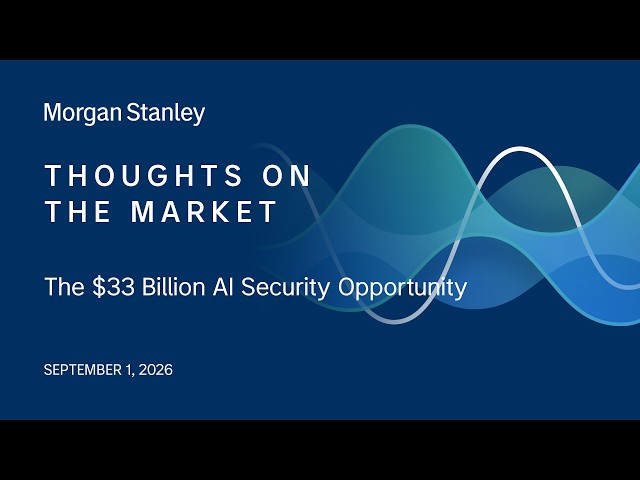 Morgan Stanley

THOUGHTS ON THE MARKET

The \$33 Billion AI Security Opportunity

SEPTEMBER 1, 2026